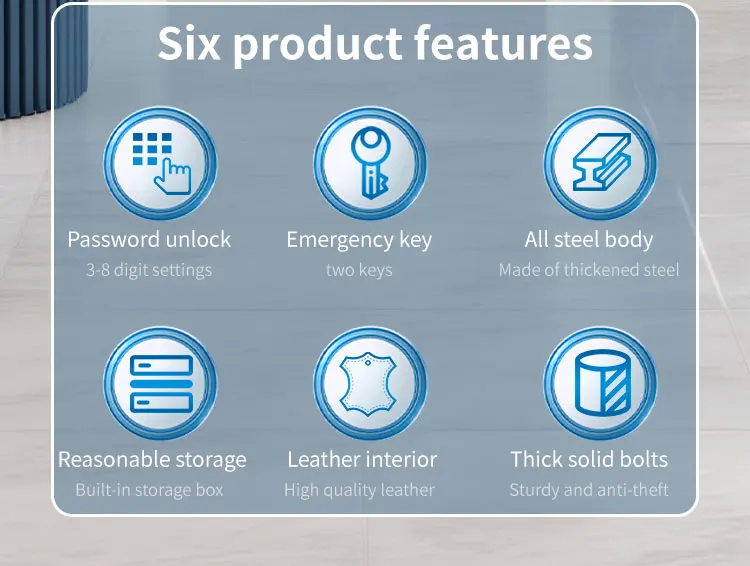 Six product features

Password unlock
3-8 digit settings

Emergency key
two keys

All steel body
Made of thickened steel

Reasonable storage
Built-in storage box

Leather interior
High quality leather

Thick solid bolts
Sturdy and anti-theft